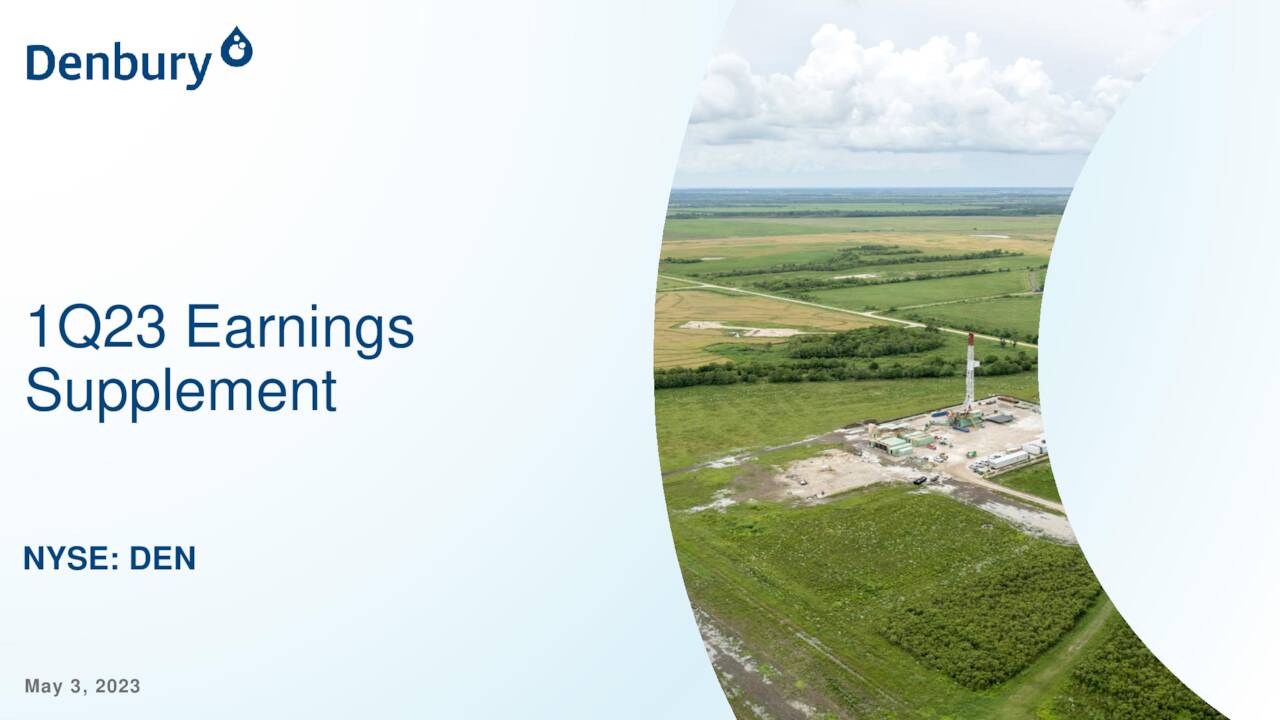 Denbury

1Q23 Earnings Supplement

NYSE: DEN

May 3, 2023